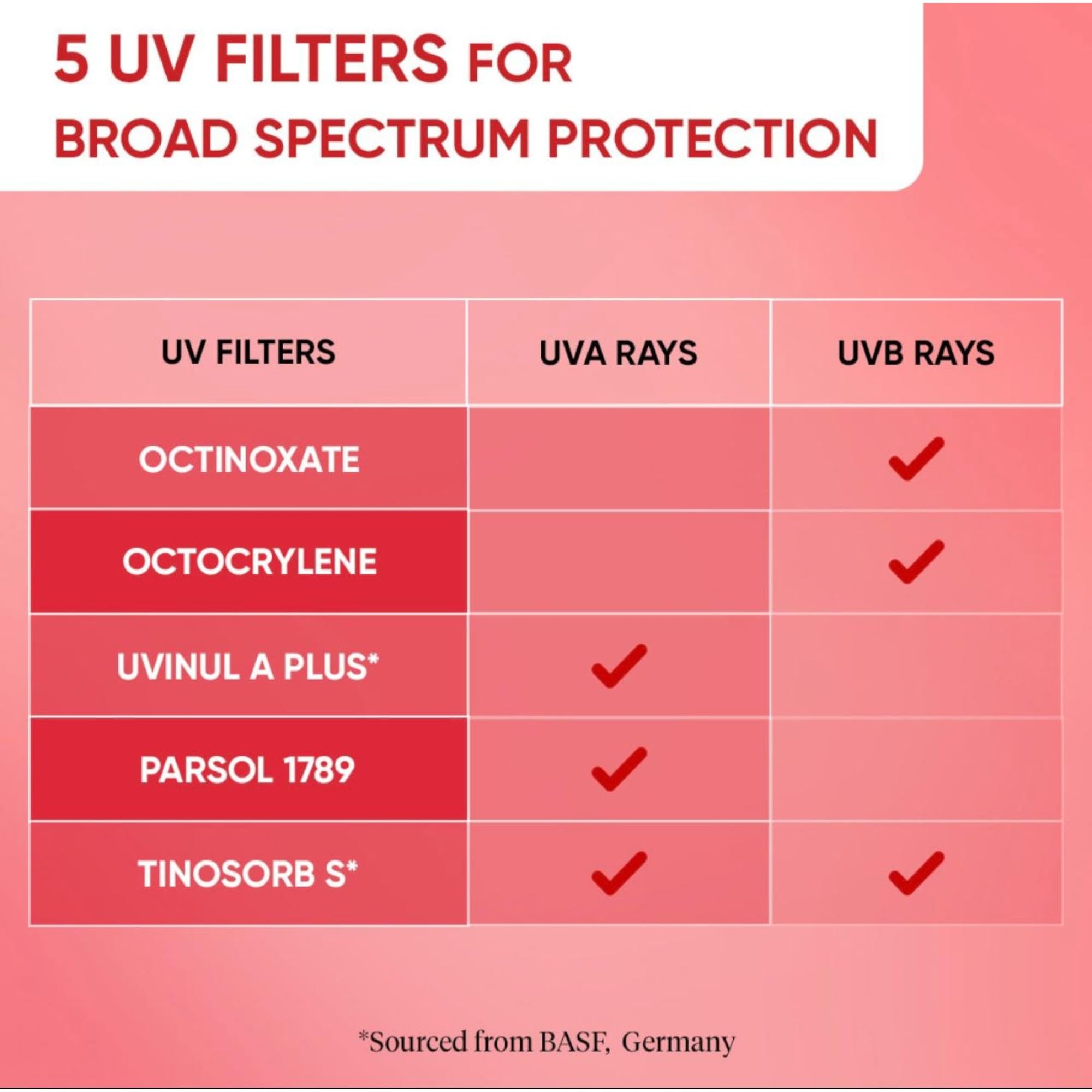 5 UV FILTERS FOR BROAD SPECTRUM PROTECTION

| UV FILTERS | UVA RAYS | UVB RAYS |
|---|---|---|
| OCTINOXATE | | ✓ |
| OCTOCRYLENE | | ✓ |
| UVINUL A PLUS* | ✓ | |
| PARSOL 1789 | ✓ | |
| TINOSORB S* | ✓ | ✓ |

*Sourced from BASF, Germany